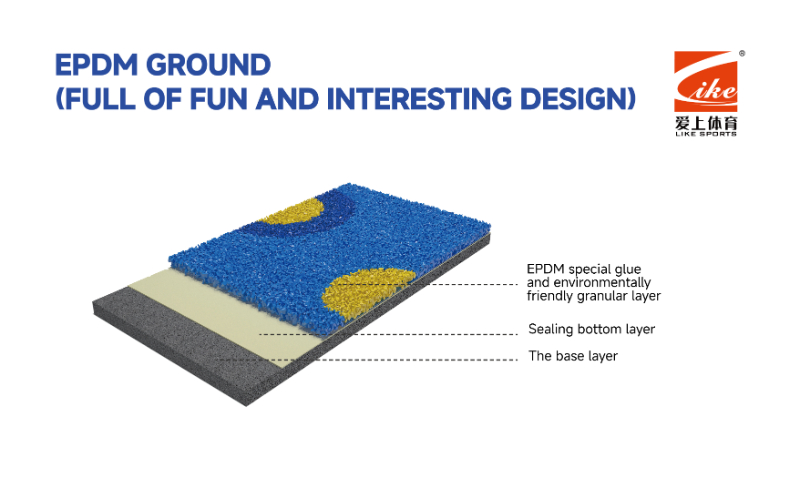 EPDM GROUND
(FULL OF FUN AND INTERESTING DESIGN)

Like
®
爱上体育
LIKE SPORTS

EPDM special glue and environmentally friendly granular layer

Sealing bottom layer

The base layer